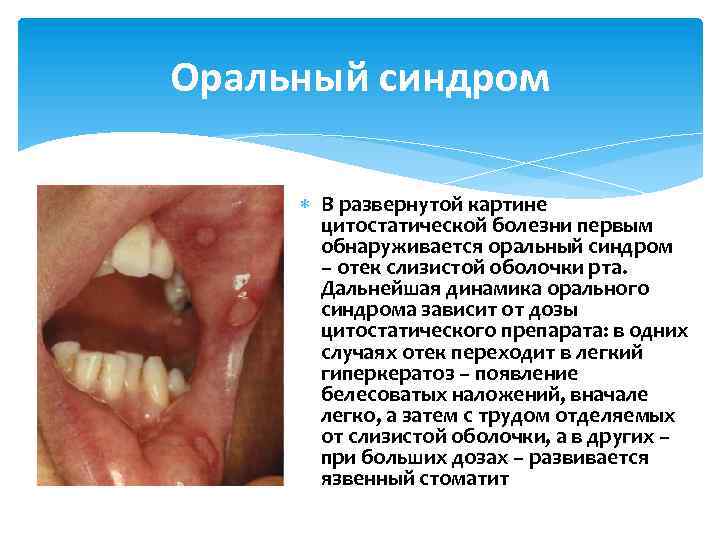 Оральный синдром

В развернутой картине цитостатической болезни первым обнаруживается оральный синдром – отек слизистой оболочки рта. Дальнейшая динамика орального синдрома зависит от дозы цитостатического препарата: в одних случаях отек переходит в легкий гиперкератоз – появление белесоватых наложений, вначале легко, а затем с трудом отделяемых от слизистой оболочки, а в других – при больших дозах – развивается язвенный стоматит